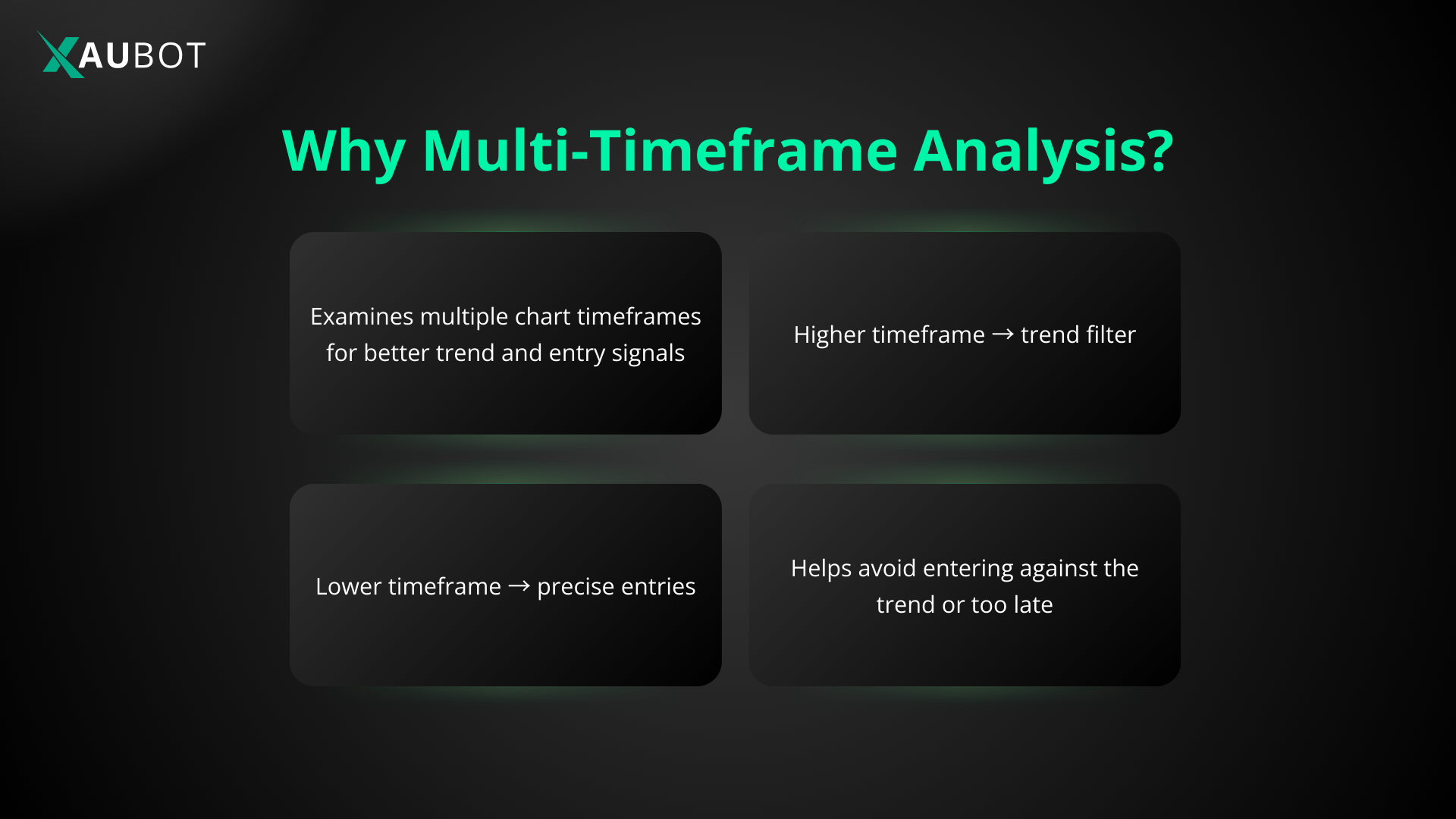 XAUBOT

Why Multi-Timeframe Analysis?

Examines multiple chart timeframes for better trend and entry signals

Higher timeframe → trend filter

Lower timeframe → precise entries

Helps avoid entering against the trend or too late